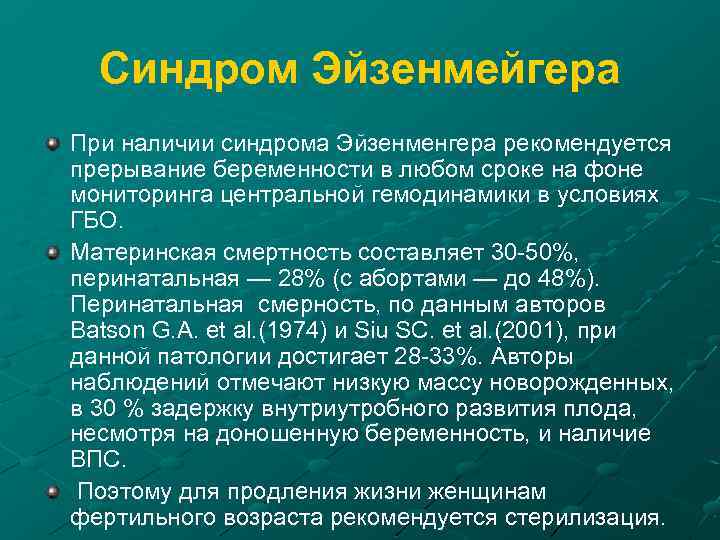 Синдром Эйзенмейгера

При наличии синдрома Эйзенменгера рекомендуется прерывание беременности в любом сроке на фоне мониторинга центральной гемодинамики в условиях ГБО.

Материнская смертность составляет 30-50%, перинатальная — 28% (с абортами — до 48%). Перинатальная смерность, по данным авторов Batson G.A. et al.(1974) и Siu SC. et al.(2001), при данной патологии достигает 28-33%. Авторы наблюдений отмечают низкую массу новорожденных, в 30 % задержку внутриутробного развития плода, несмотря на доношенную беременность, и наличие ВПС.

Поэтому для продления жизни женщинам фертильного возраста рекомендуется стерилизация.